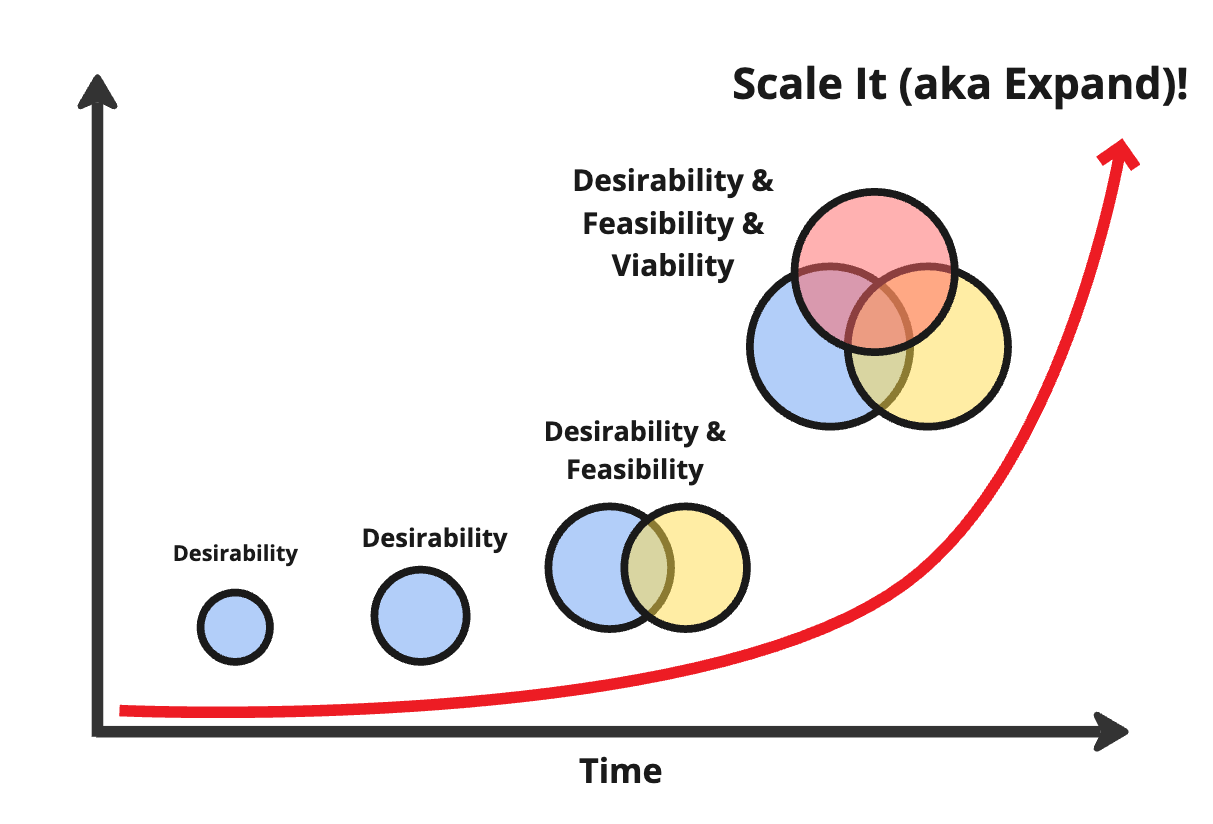 Scale It (aka Expand)!

Desirability & Feasibility & Viability

Desirability & Feasibility

Desirability

Desirability

Time